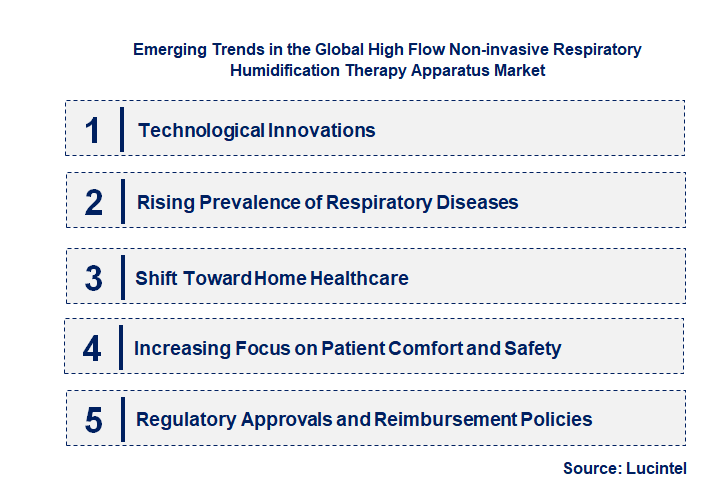 Emerging Trends in the Global High Flow Non-invasive Respiratory Humidification Therapy Apparatus Market

1 Technological Innovations

2 Rising Prevalence of Respiratory Diseases

3 Shift Toward Home Healthcare

4 Increasing Focus on Patient Comfort and Safety

5 Regulatory Approvals and Reimbursement Policies

Source: Lucintel